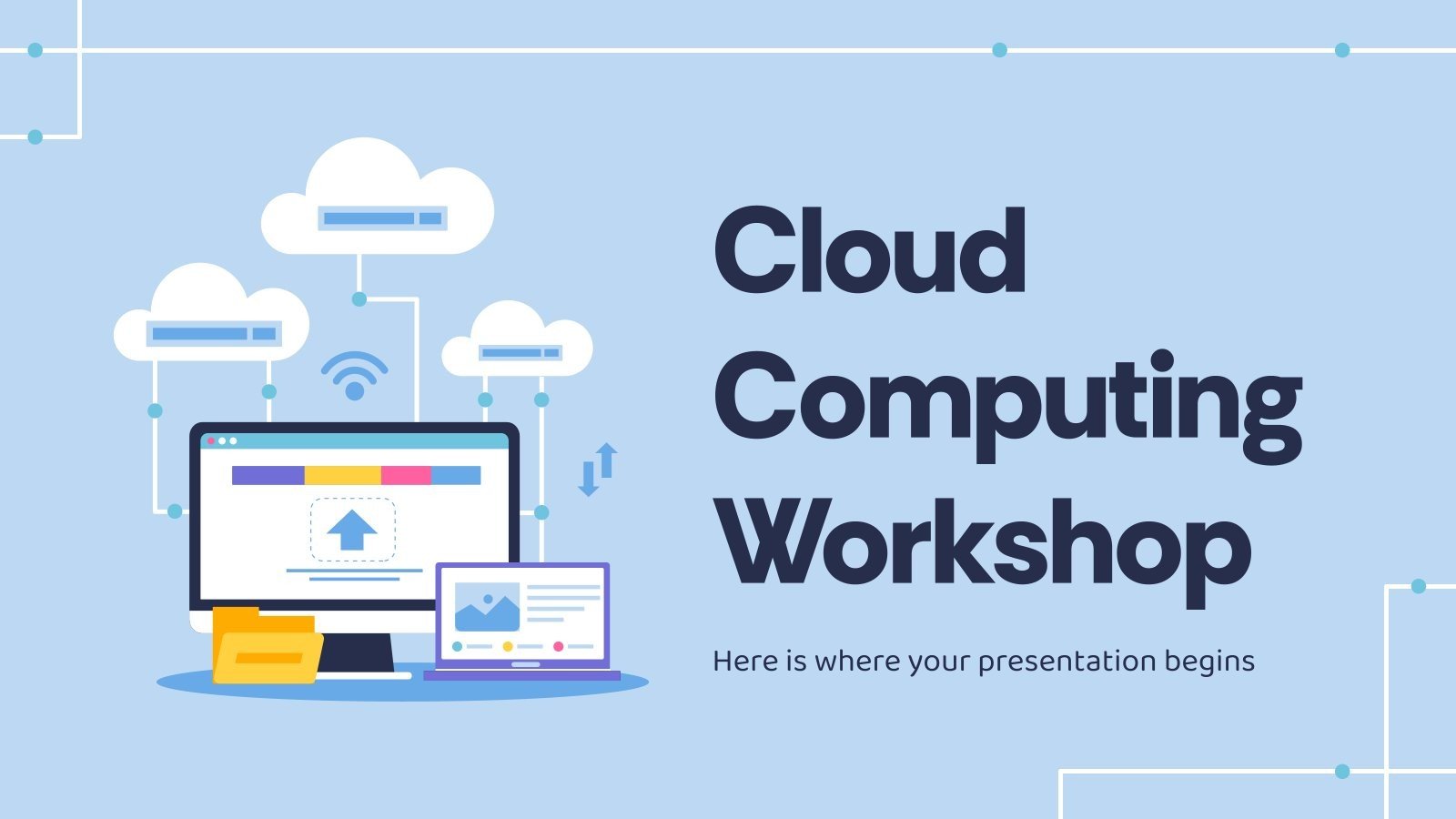 Cloud Computing Workshop

Here is where your presentation begins